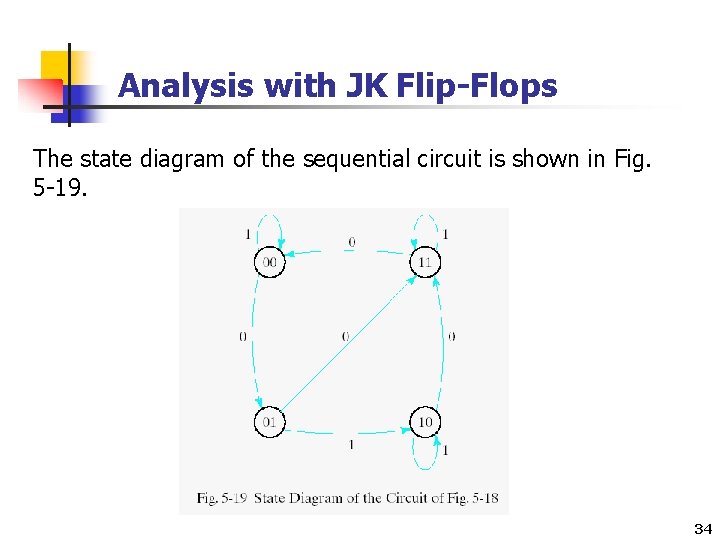 Analysis with JK Flip-Flops

The state diagram of the sequential circuit is shown in Fig. 5-19.

1
0
1
00
11
0
0
0
01
10
1
1

Fig. 5-19 State Diagram of the Circuit of Fig. 5-18

34